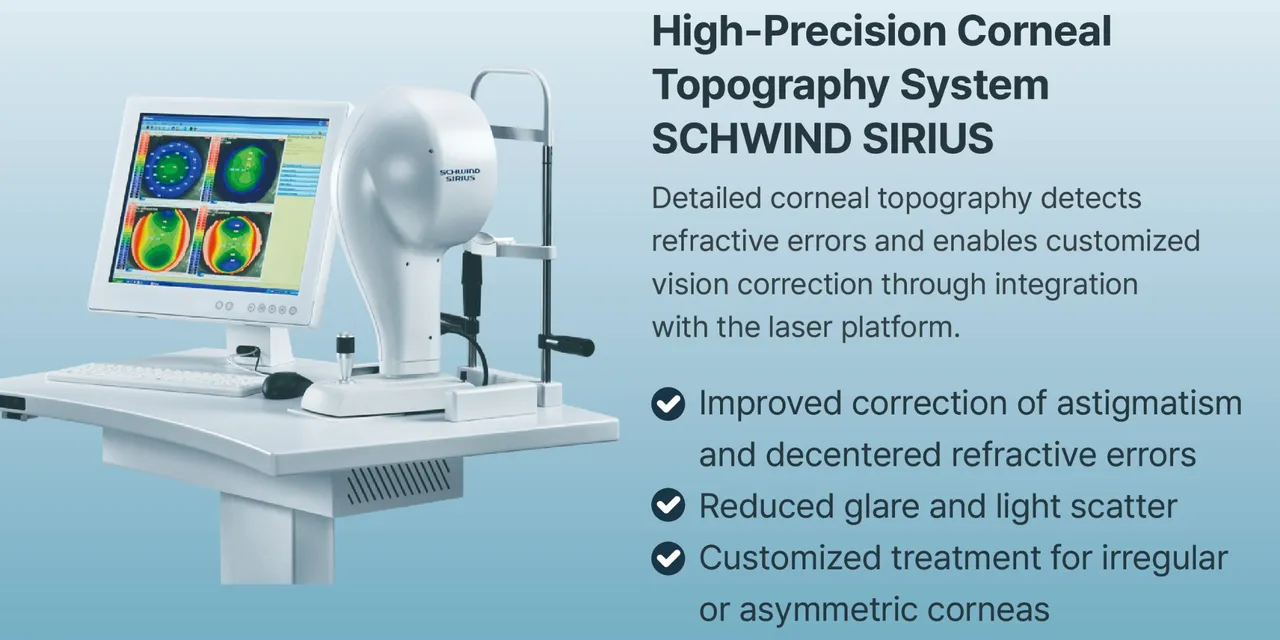 SCHWIND SIRIUS

High-Precision Corneal Topography System SCHWIND SIRIUS

Detailed corneal topography detects refractive errors and enables customized vision correction through integration with the laser platform.

Improved correction of astigmatism and decentered refractive errors

Reduced glare and light scatter

Customized treatment for irregular or asymmetric corneas